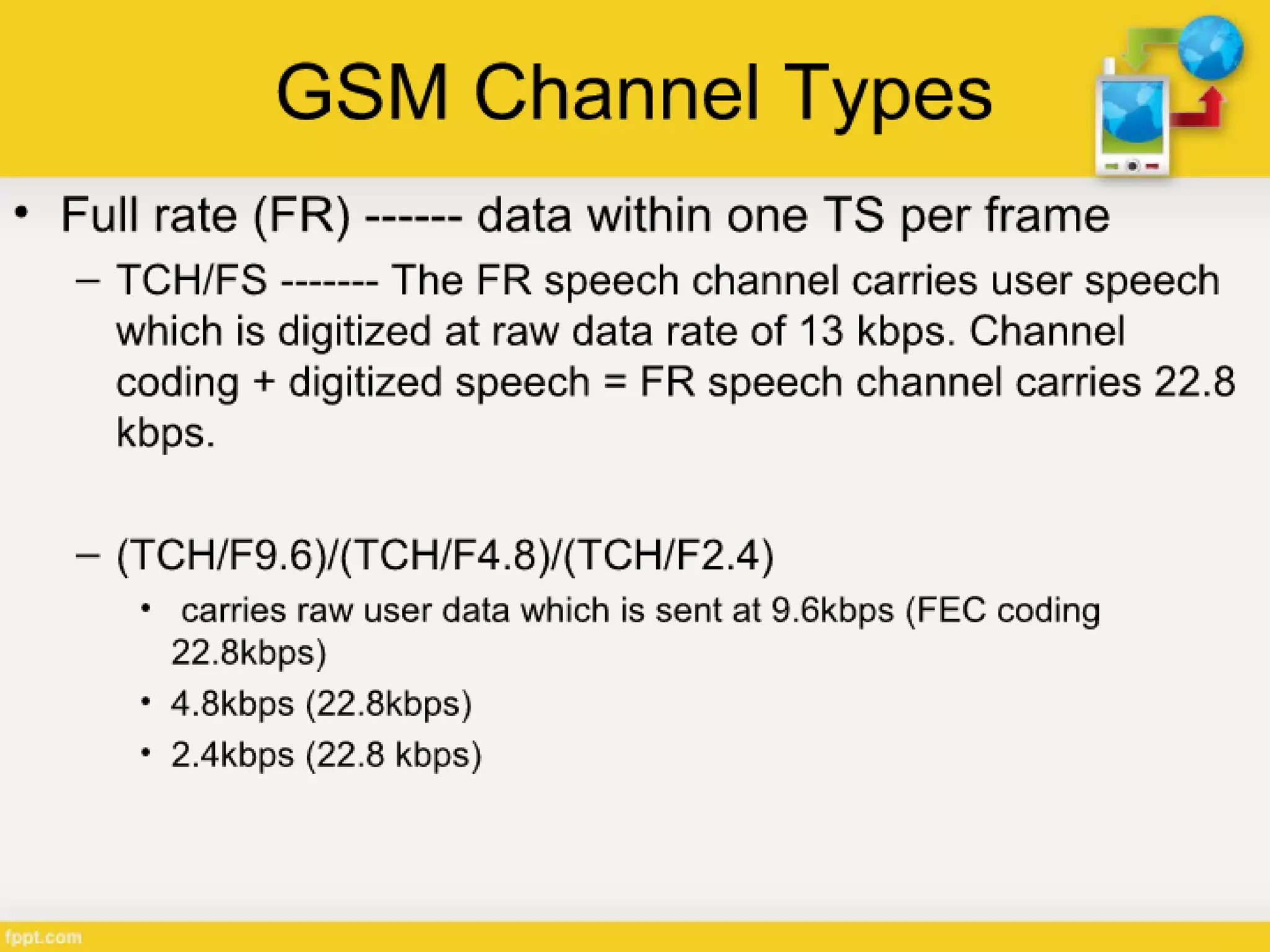 GSM Channel Types

• Full rate (FR) ------ data within one TS per frame

– TCH/FS ------- The FR speech channel carries user speech which is digitized at raw data rate of 13 kbps. Channel coding + digitized speech = FR speech channel carries 22.8 kbps.

– (TCH/F9.6)/(TCH/F4.8)/(TCH/F2.4)

• carries raw user data which is sent at 9.6kbps (FEC coding 22.8kbps)

• 4.8kbps (22.8kbps)

• 2.4kbps (22.8 kbps)

fppt.com